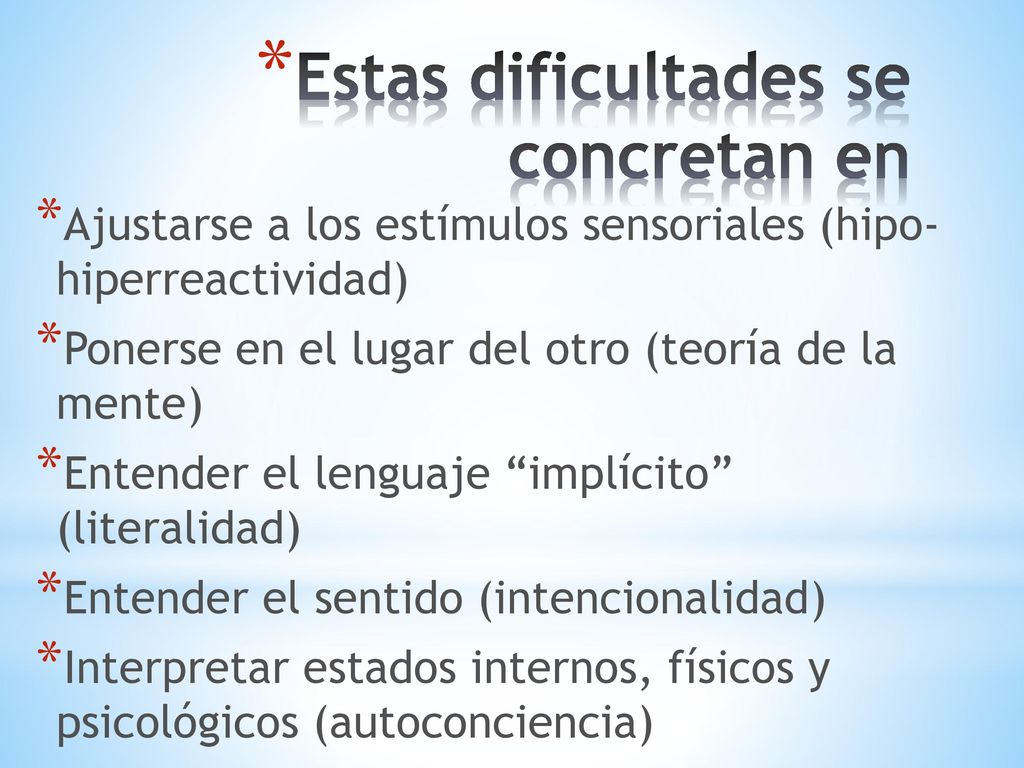 *Estas dificultades se concretan en

*Ajustarse a los estímulos sensoriales (hipo-hiperreactividad)

*Ponerse en el lugar del otro (teoría de la mente)

*Entender el lenguaje “implícito” (literalidad)

*Entender el sentido (intencionalidad)

*Interpretar estados internos, físicos y psicológicos (autoconciencia)